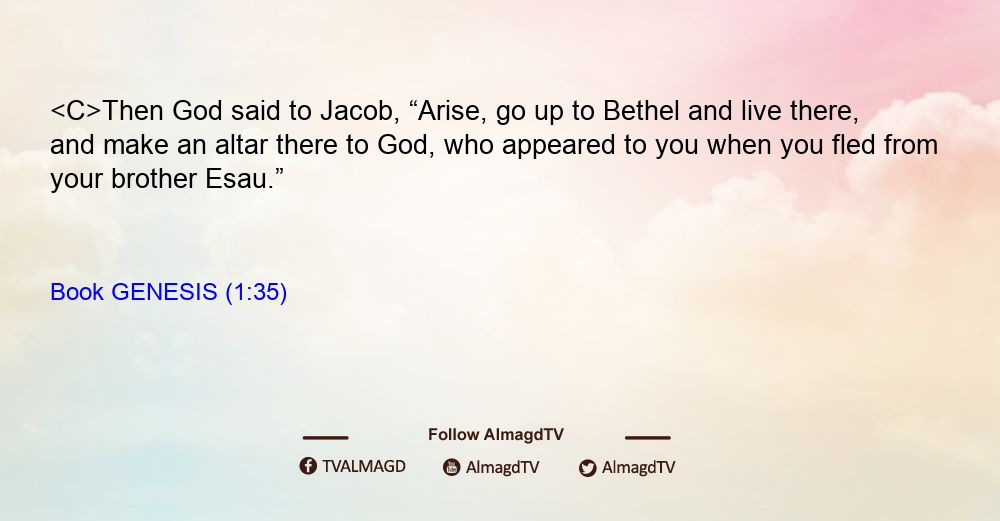 <C>Then God said to Jacob, “Arise, go up to Bethel and live there, and make an altar there to God, who appeared to you when you fled from your brother Esau.”

Book GENESIS (1:35)

Follow AlmagdTV

TVALMAGD AlmagdTV AlmagdTV